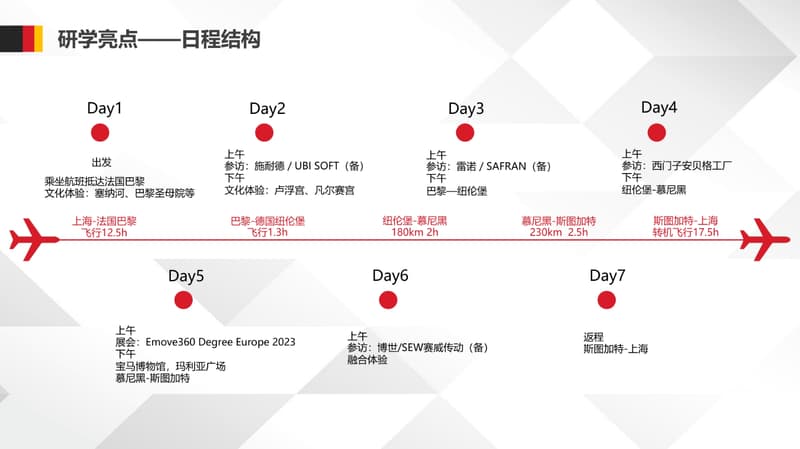 研学亮点——日程结构

Day1

出发
乘坐航班抵达法国巴黎
文化体验：塞纳河、巴黎圣母院等

Day2

上午
参访：施耐德 / UBI SOFT（备）
下午
文化体验：卢浮宫、凡尔赛宫

Day3

上午
参访：雷诺 / SAFRAN（备）
下午
巴黎—纽伦堡

Day4

上午
参访：西门子安贝格工厂
下午
纽伦堡-慕尼黑

上海-法国巴黎
飞行12.5h

巴黎-德国纽伦堡
飞行1.3h

纽伦堡-慕尼黑
180km 2h

慕尼黑-斯图加特
230km 2.5h

斯图加特-上海
转机飞行17.5h

Day5

上午
展会：Emove360 Degree Europe 2023
下午
宝马博物馆，玛利亚广场
慕尼黑-斯图加特

Day6

上午
参访：博世/SEW赛威传动（备）
融合体验

Day7

返程
斯图加特-上海